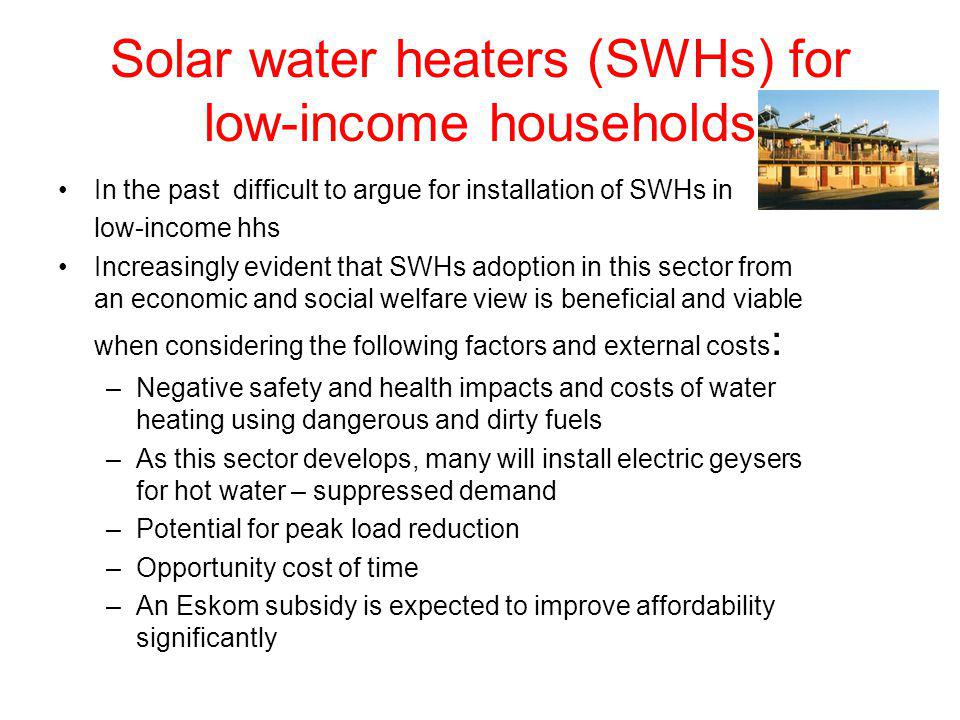 Solar water heaters (SWHs) for low-income households

• In the past difficult to argue for installation of SWHs in low-income hhs
• Increasingly evident that SWHs adoption in this sector from an economic and social welfare view is beneficial and viable when considering the following factors and external costs:
– Negative safety and health impacts and costs of water heating using dangerous and dirty fuels
– As this sector develops, many will install electric geysers for hot water – suppressed demand
– Potential for peak load reduction
– Opportunity cost of time
– An Eskom subsidy is expected to improve affordability significantly